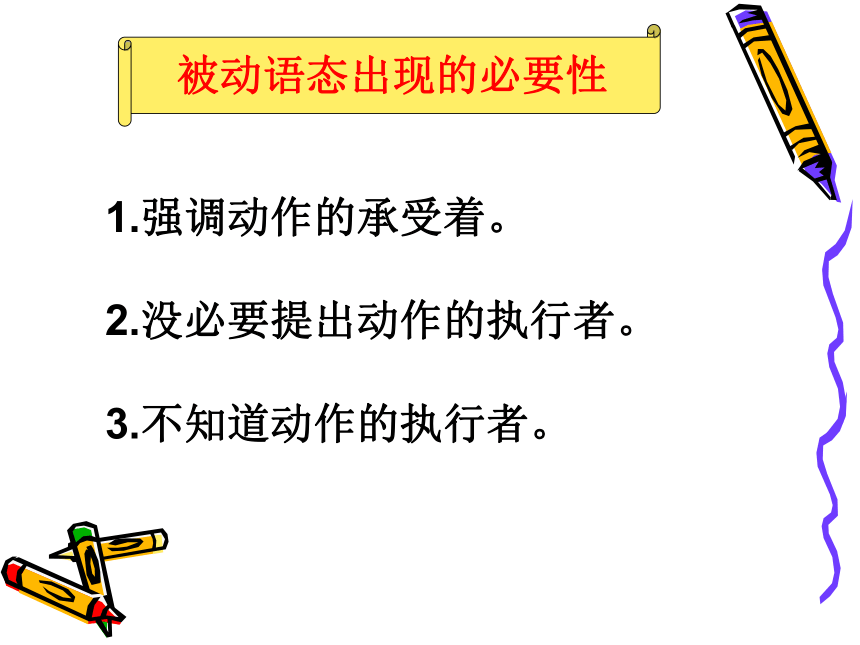 被动语态出现的必要性

1.强调动作的承受着。

2.没必要提出动作的执行者。

3.不知道动作的执行者。